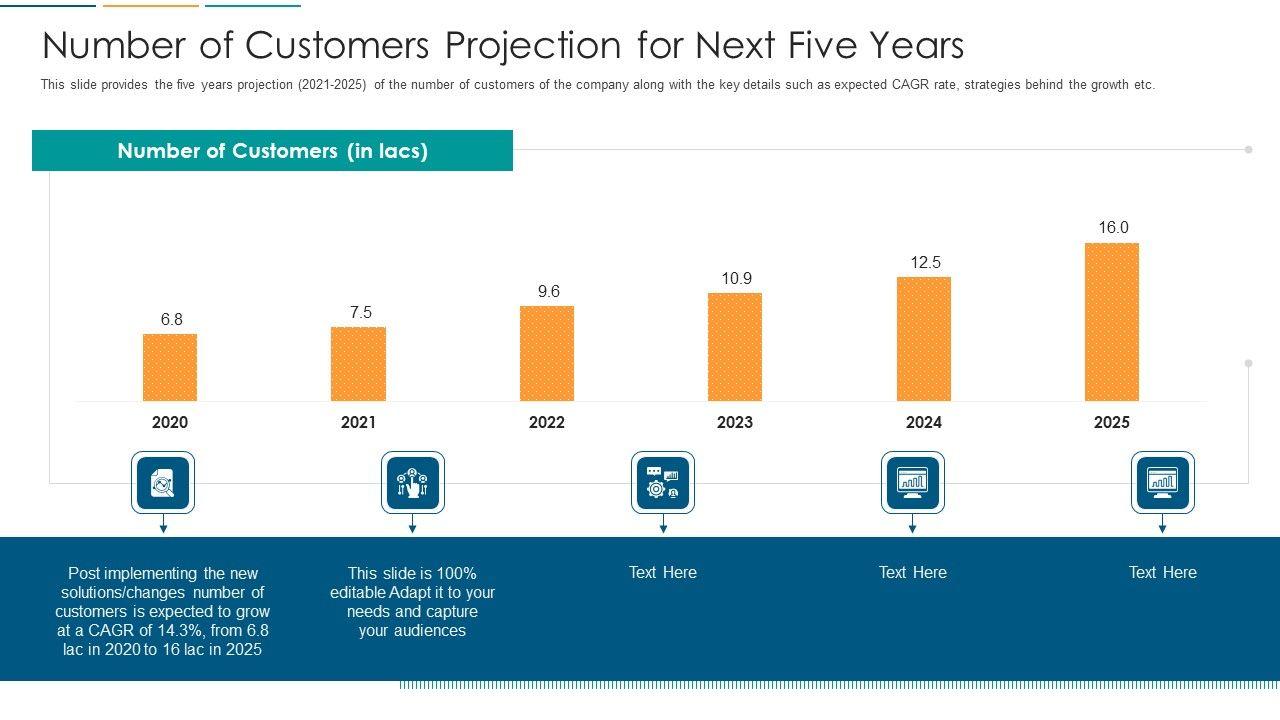 Number of Customers Projection for Next Five Years

This slide provides the five years projection (2021-2025) of the number of customers of the company along with the key details such as expected CAGR rate, strategies behind the growth etc.

Number of Customers (in lacs)

6.8
7.5
9.6
10.9
12.5
16.0

2020
2021
2022
2023
2024
2025

Post implementing the new solutions/changes number of customers is expected to grow at a CAGR of 14.3%, from 6.8 lac in 2020 to 16 lac in 2025

This slide is 100% editable Adapt it to your needs and capture your audiences

Text Here

Text Here

Text Here